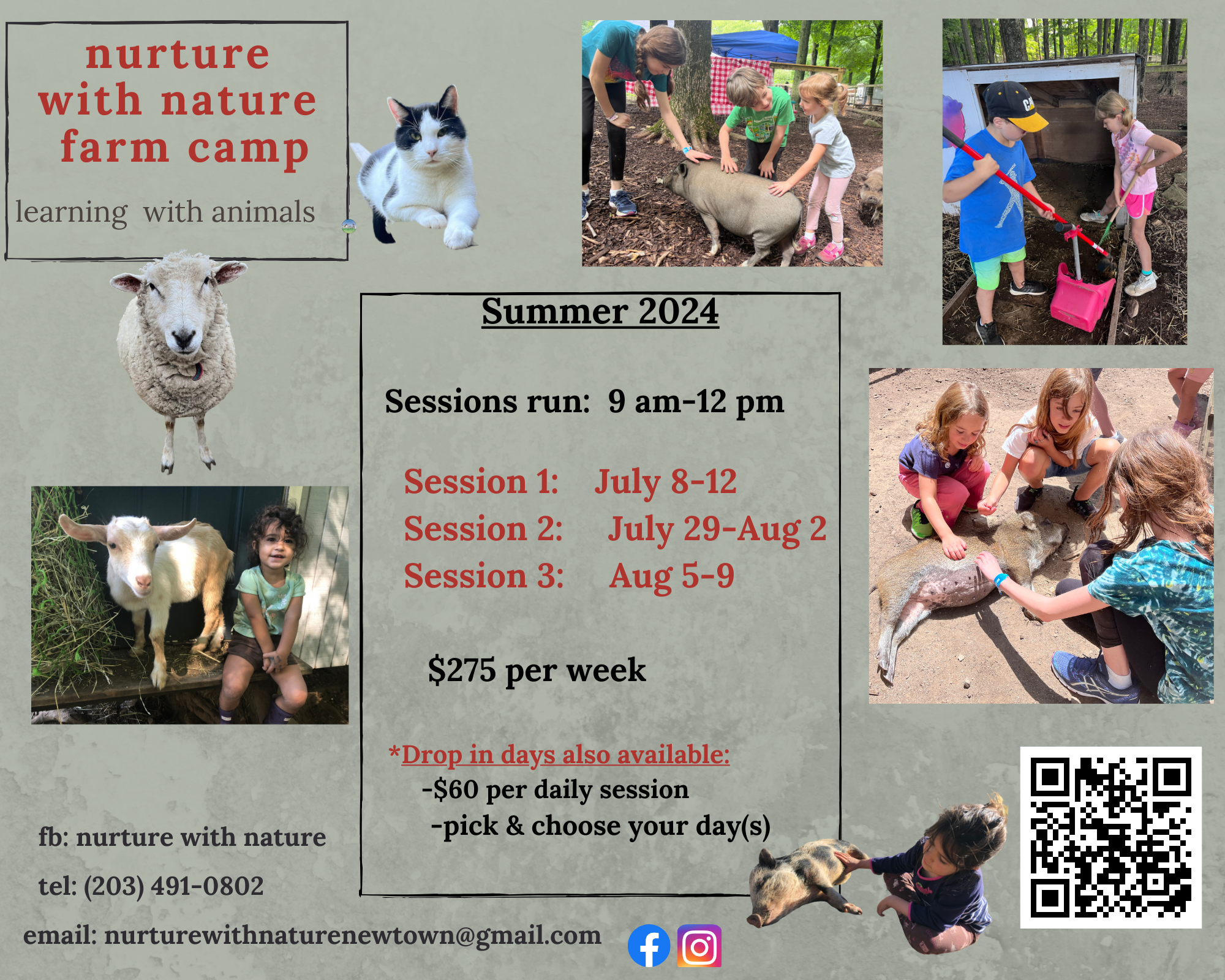 nurture
with nature
farm camp

learning with animals

Summer 2024

Sessions run: 9 am-12 pm

Session 1: July 8-12
Session 2: July 29-Aug 2
Session 3: Aug 5-9

$275 per week

*Drop in days also available:
-$60 per daily session
-pick & choose your day(s)

fb: nurture with nature

tel: (203) 491-0802

email: nurturewithnaturenewtown@gmail.com